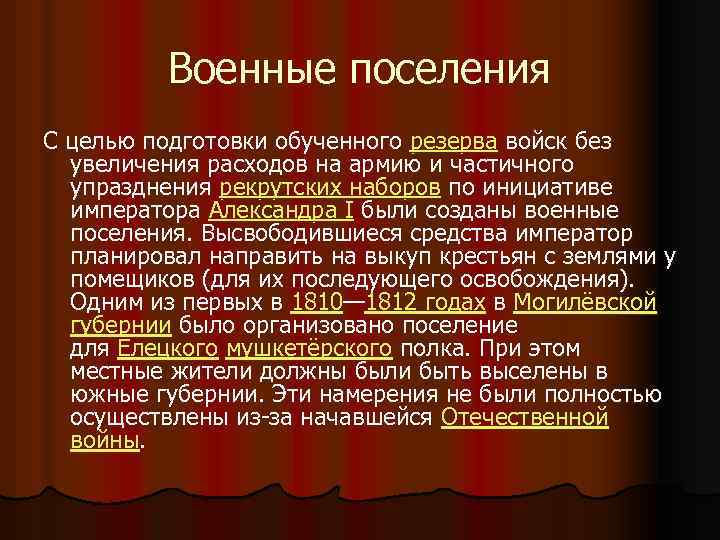 Военные поселения

С целью подготовки обученного резерва войск без увеличения расходов на армию и частичного упразднения рекрутских наборов по инициативе императора Александра I были созданы военные поселения. Высвободившиеся средства император планировал направить на выкуп крестьян с землями у помещиков (для их последующего освобождения). Одним из первых в 1810—1812 годах в Могилёвской губернии было организовано поселение для Елецкого мушкетёрского полка. При этом местные жители должны были быть выселены в южные губернии. Эти намерения не были полностью осуществлены из-за начавшейся Отечественной войны.